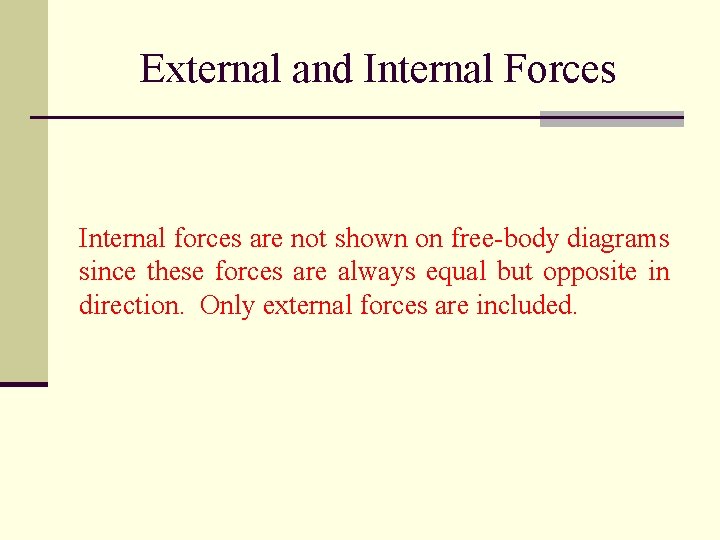 External and Internal Forces

Internal forces are not shown on free-body diagrams since these forces are always equal but opposite in direction. Only external forces are included.